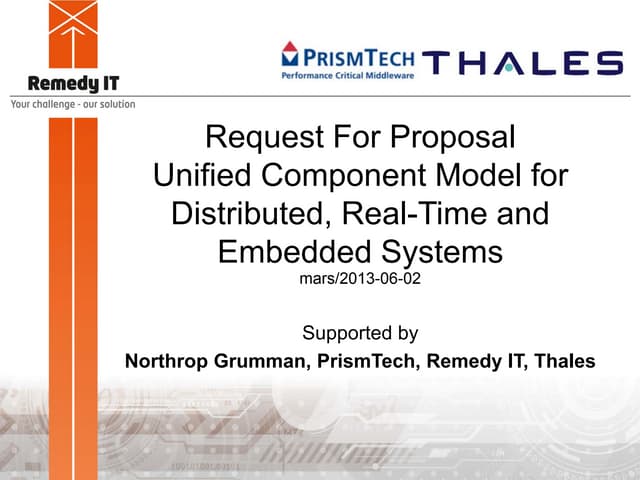 Remedy IT
Your challenge - our solution

PRISMTECH
Performance Critical Middleware

THALES

Request For Proposal
Unified Component Model for Distributed, Real-Time and Embedded Systems
mars/2013-06-02

Supported by
Northrop Grumman, PrismTech, Remedy IT, Thales